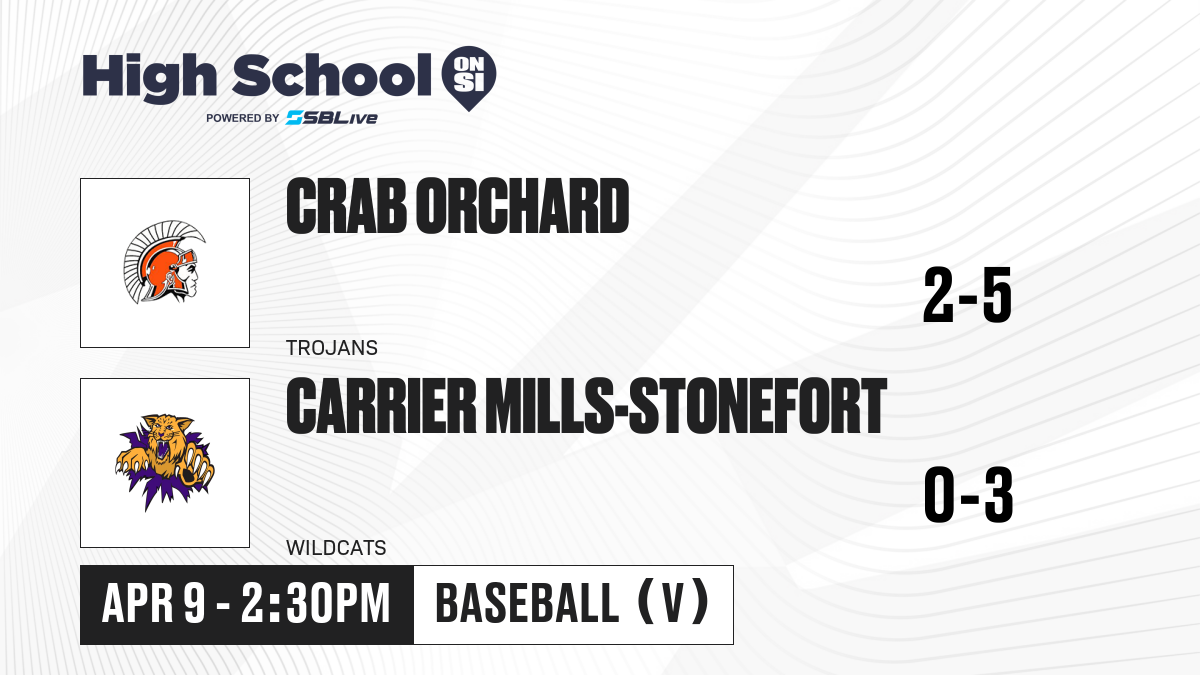 High School ON SI
POWERED BY SBLive

CRAB ORCHARD
2-5
TROJANS

CARRIER MILLS-STONEFORT
0-3
WILDCATS

APR 9 - 2:30PM
BASEBALL (V)